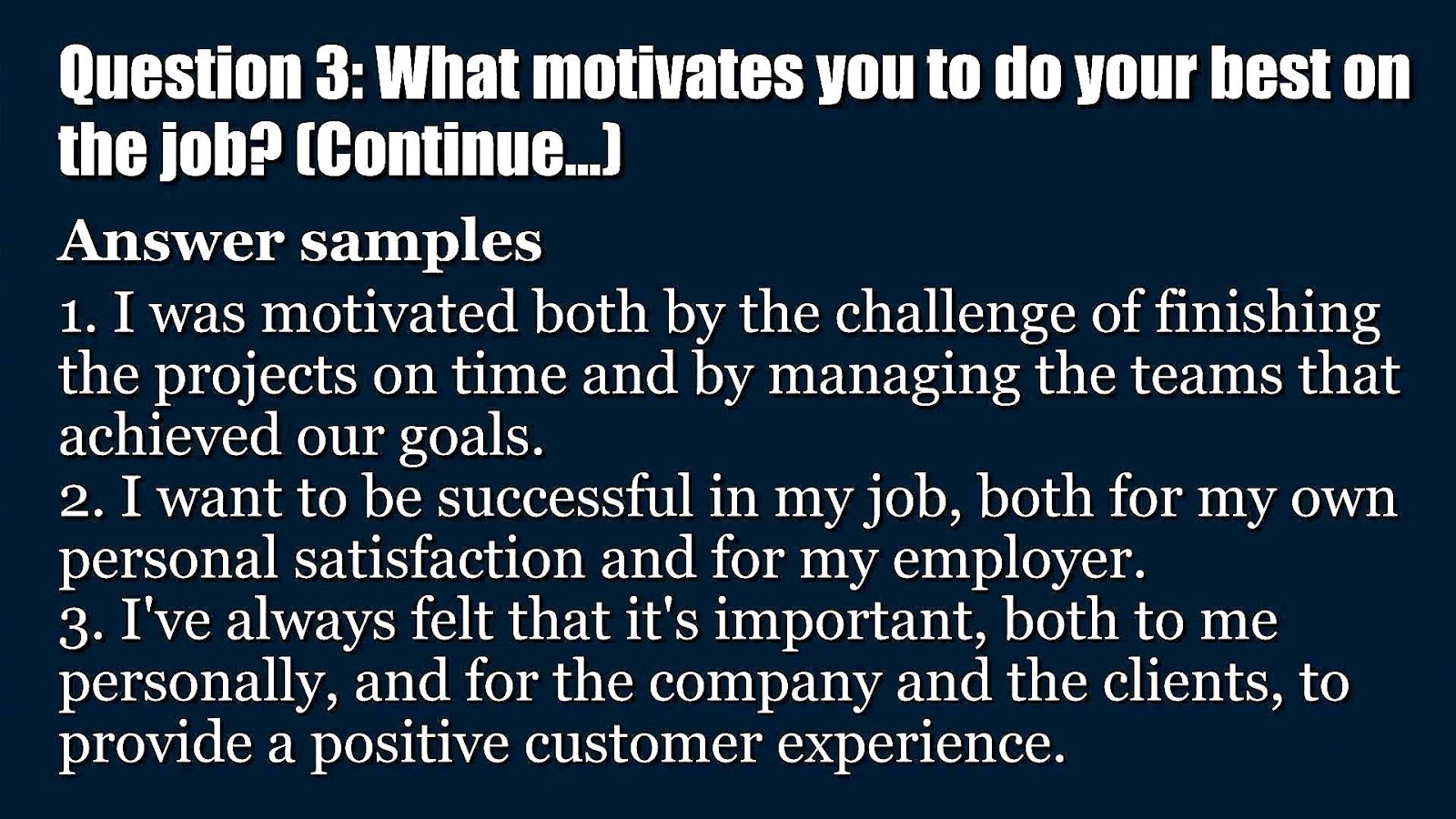 Question 3: What motivates you to do your best on the job? (Continue...)

Answer samples

1. I was motivated both by the challenge of finishing the projects on time and by managing the teams that achieved our goals.
2. I want to be successful in my job, both for my own personal satisfaction and for my employer.
3. I've always felt that it's important, both to me personally, and for the company and the clients, to provide a positive customer experience.